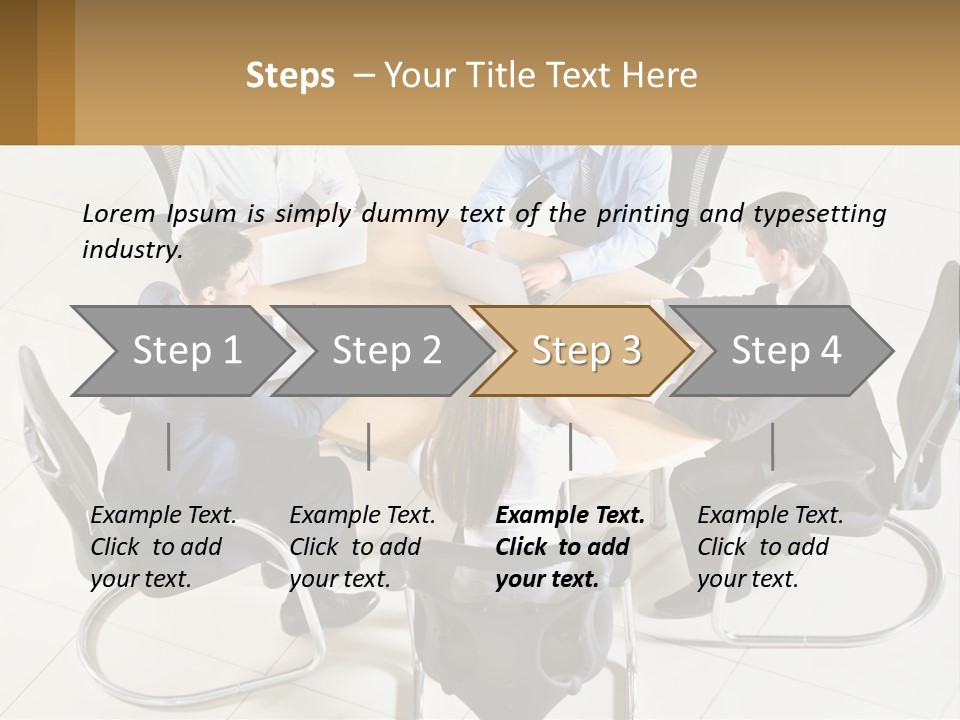 Steps – Your Title Text Here

Lorem Ipsum is simply dummy text of the printing and typesetting industry.

Step 1

Step 2

Step 3

Step 4

Example Text. Click to add your text.

Example Text. Click to add your text.

Example Text. Click to add your text.

Example Text. Click to add your text.